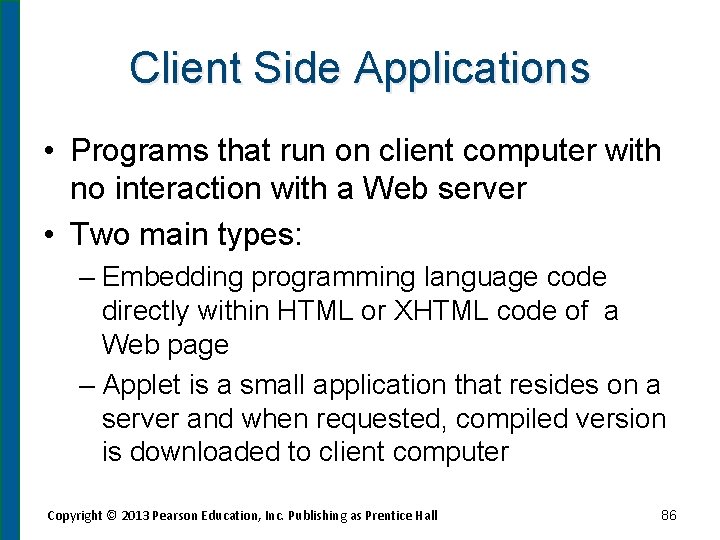 Client Side Applications

• Programs that run on client computer with no interaction with a Web server

• Two main types:

– Embedding programming language code directly within HTML or XHTML code of a Web page

– Applet is a small application that resides on a server and when requested, compiled version is downloaded to client computer

Copyright © 2013 Pearson Education, Inc. Publishing as Prentice Hall

86